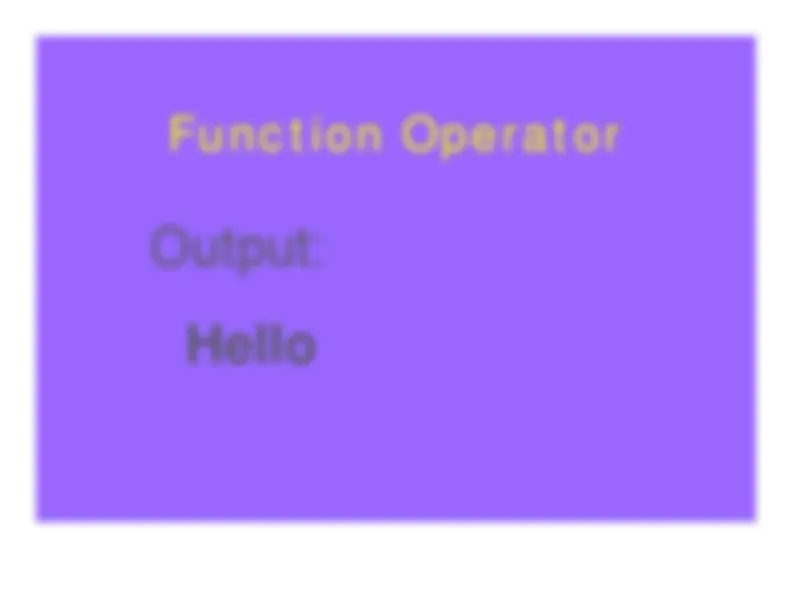 Function Operator

Output:

Hello